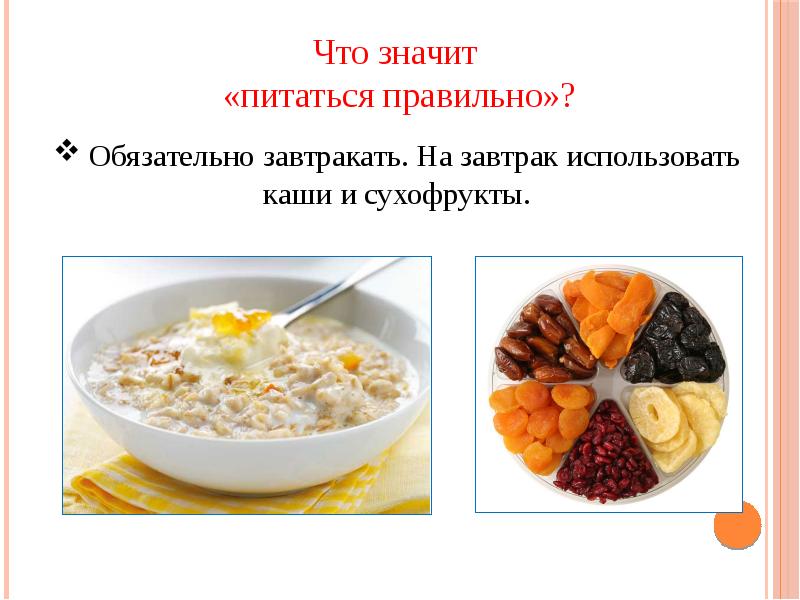 Что значит
«питаться правильно»?

❖ Обязательно завтракать. На завтрак использовать каши и сухофрукты.